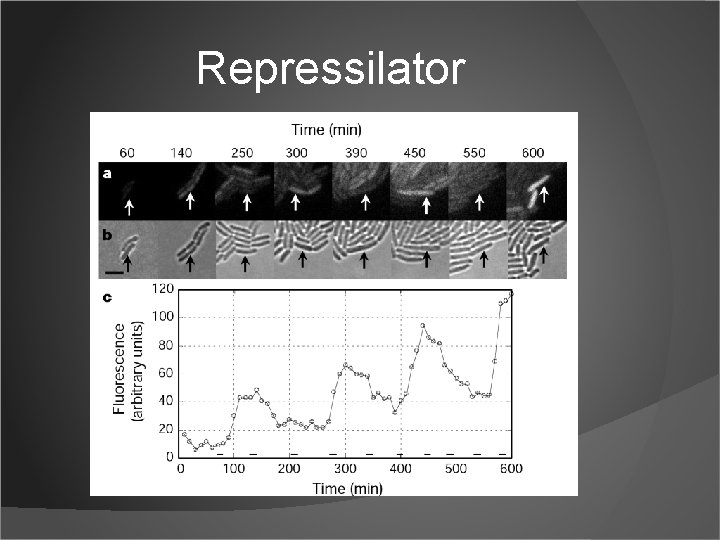 Repressilator

Time (min)

60 140 250 300 390 450 550 600

a

b

c

Fluorescence (arbitrary units)

120
100
80
60
40
20
0

0 100 200 300 400 500 600

Time (min)